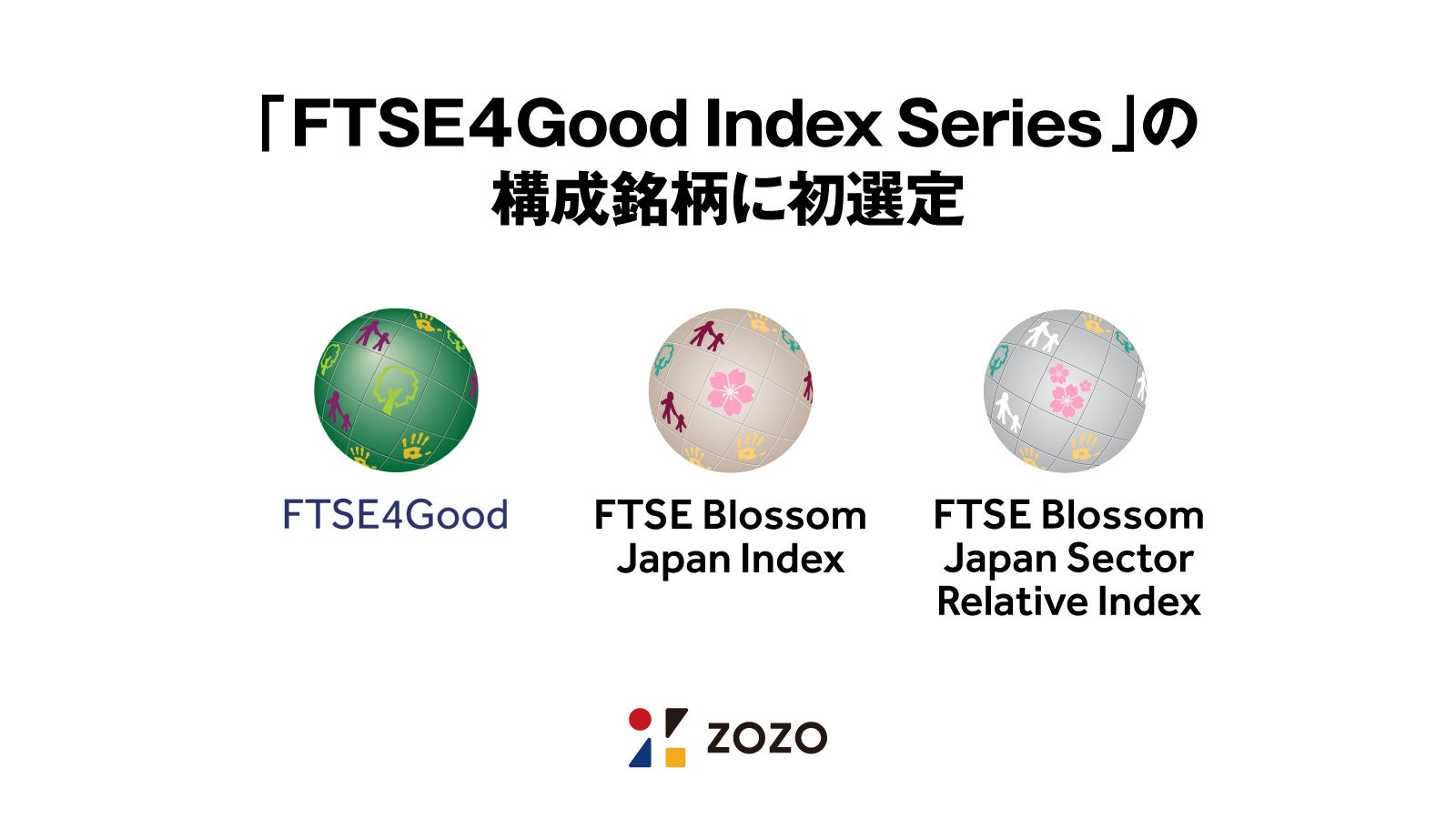 「FTSE4Good Index Series」の構成銘柄に初選定

FTSE4Good

FTSE Blossom Japan Index

FTSE Blossom Japan Sector Relative Index

ZOZO